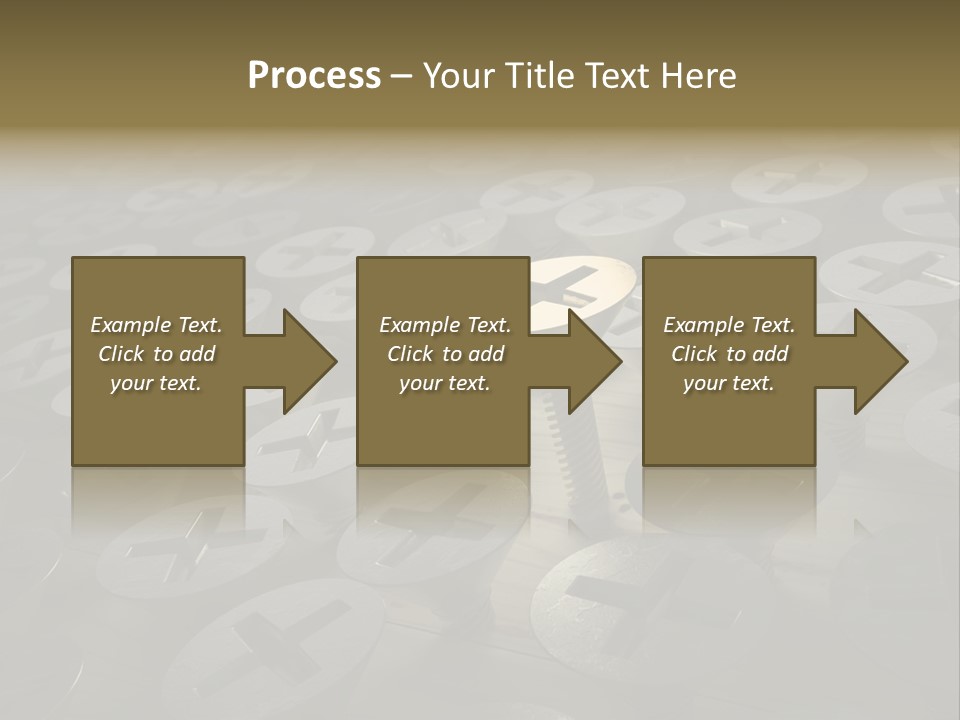 Process – Your Title Text Here

Example Text. Click to add your text.

Example Text. Click to add your text.

Example Text. Click to add your text.